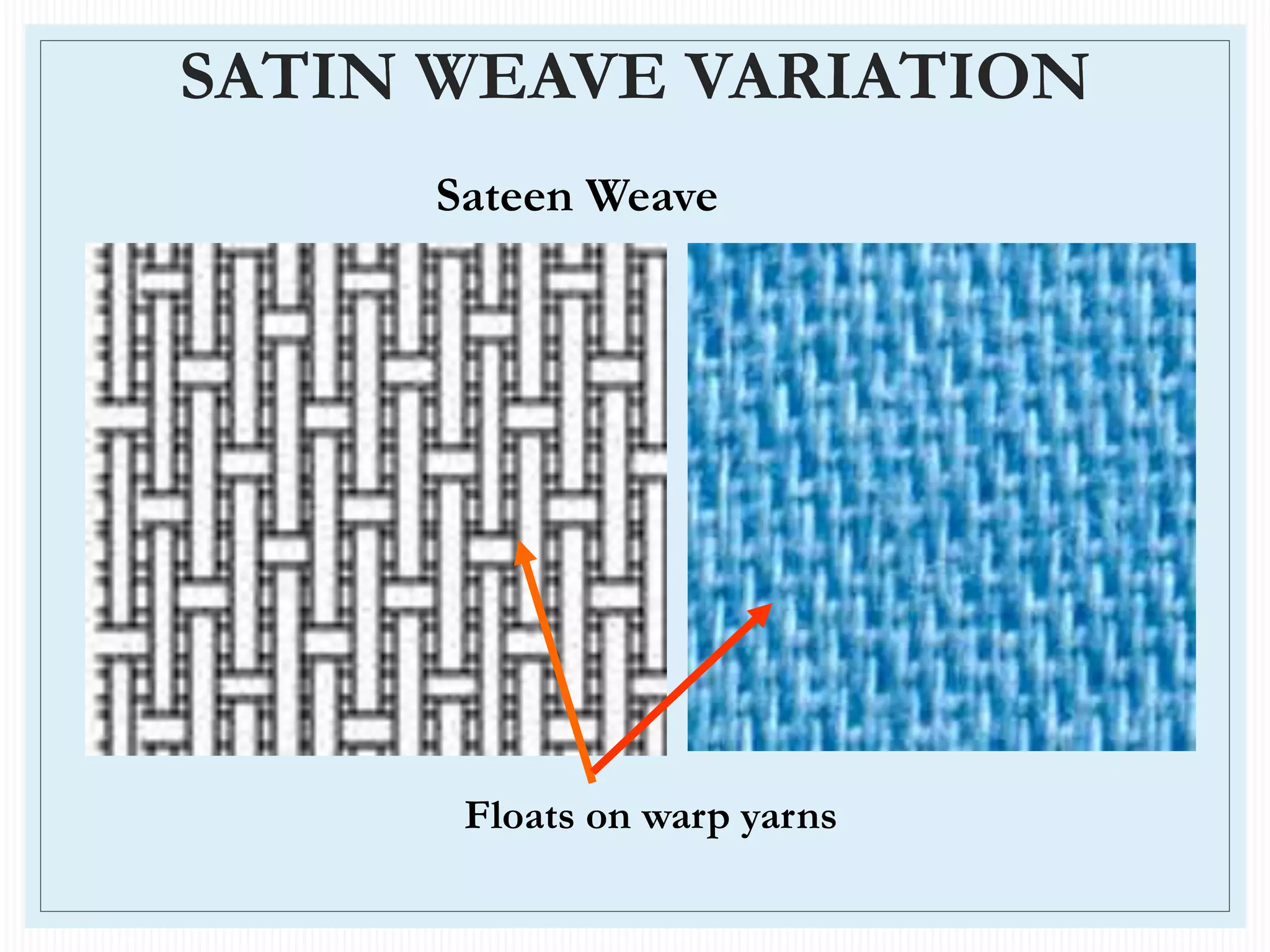 SATIN WEAVE VARIATION

Sateen Weave

Floats on warp yarns